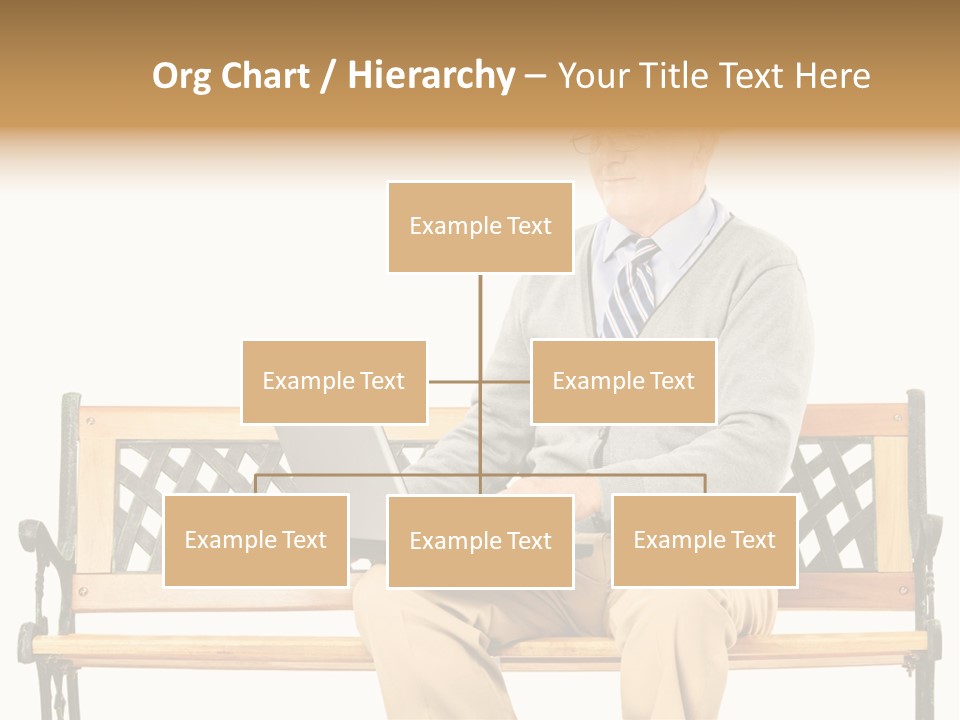 Org Chart / Hierarchy – Your Title Text Here

Example Text

Example Text

Example Text

Example Text

Example Text

Example Text